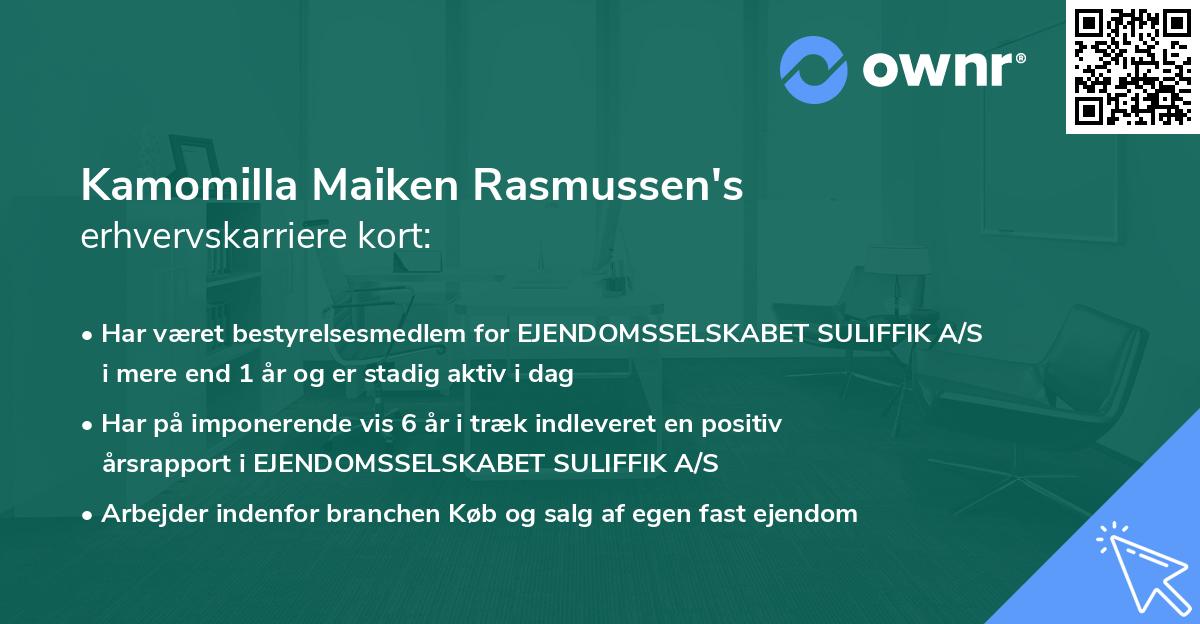 ownr®

Kamomilla Maiken Rasmussen's
erhvervskarriere kort:

• Har været bestyrelsesmedlem for EJENDOMSSELSKABET SULIFFIK A/S i mere end 1 år og er stadig aktiv i dag

• Har på imponerende vis 6 år i træk indleveret en positiv årsrapport i EJENDOMSSELSKABET SULIFFIK A/S

• Arbejder indenfor branchen Køb og salg af egen fast ejendom